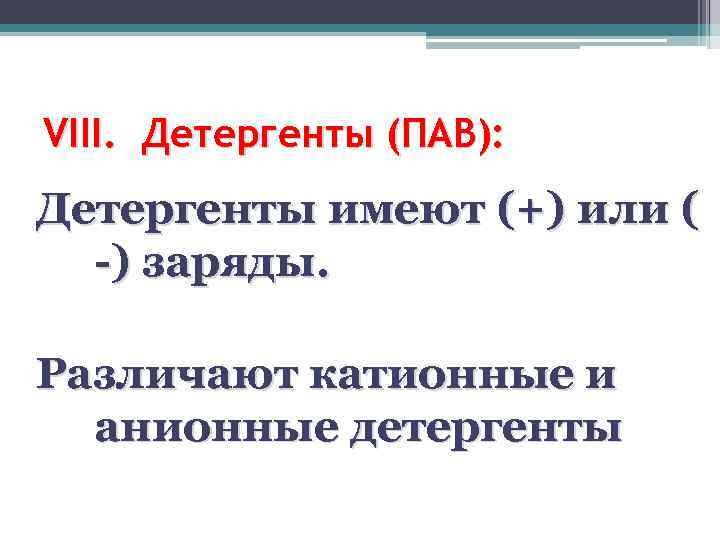 VIII. Детергенты (ПАВ):

Детергенты имеют (+) или ( -) заряды.

Различают катионные и анионные детергенты